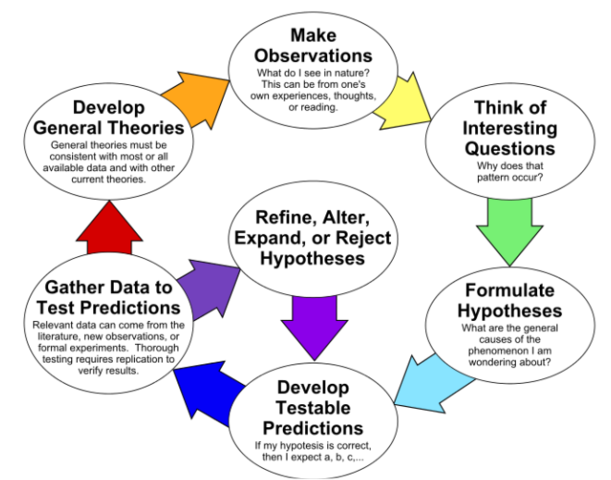 Make Observations
What do I see in nature? This can be from one's own experiences, thoughts, or reading.

Think of Interesting Questions
Why does that pattern occur?

Formulate Hypotheses
What are the general causes of the phenomenon I am wondering about?

Develop Testable Predictions
If my hypotesis is correct, then I expect a, b, c,...

Gather Data to Test Predictions
Relevant data can come from the literature, new observations, or formal experiments. Thorough testing requires replication to verify results.

Refine, Alter, Expand, or Reject Hypotheses

Develop General Theories
General theories must be consistent with most or all available data and with other current theories.